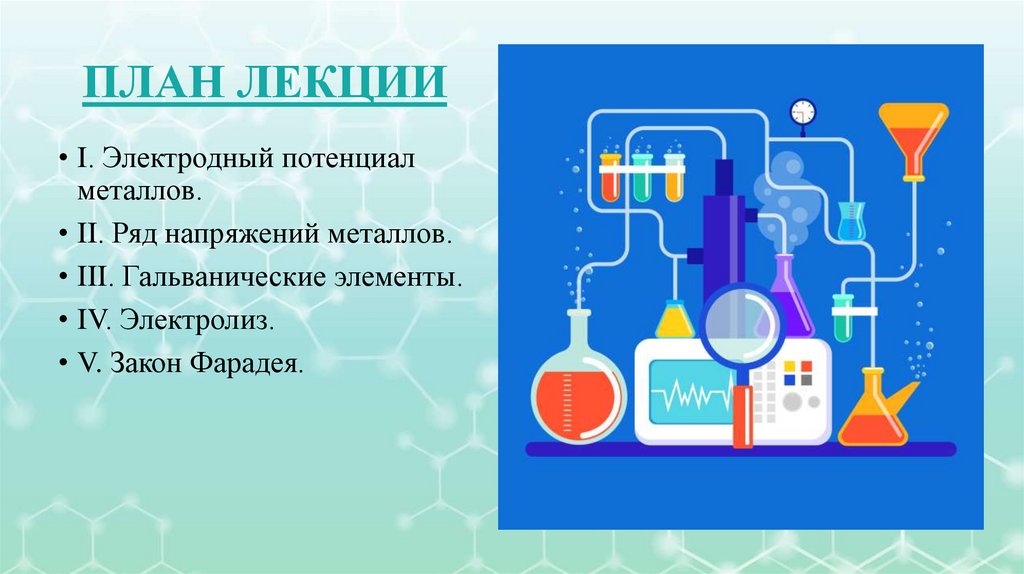 ПЛАН ЛЕКЦИИ

• I. Электродный потенциал металлов.

• II. Ряд напряжений металлов.

• III. Гальванические элементы.

• IV. Электролиз.

• V. Закон Фарадея.